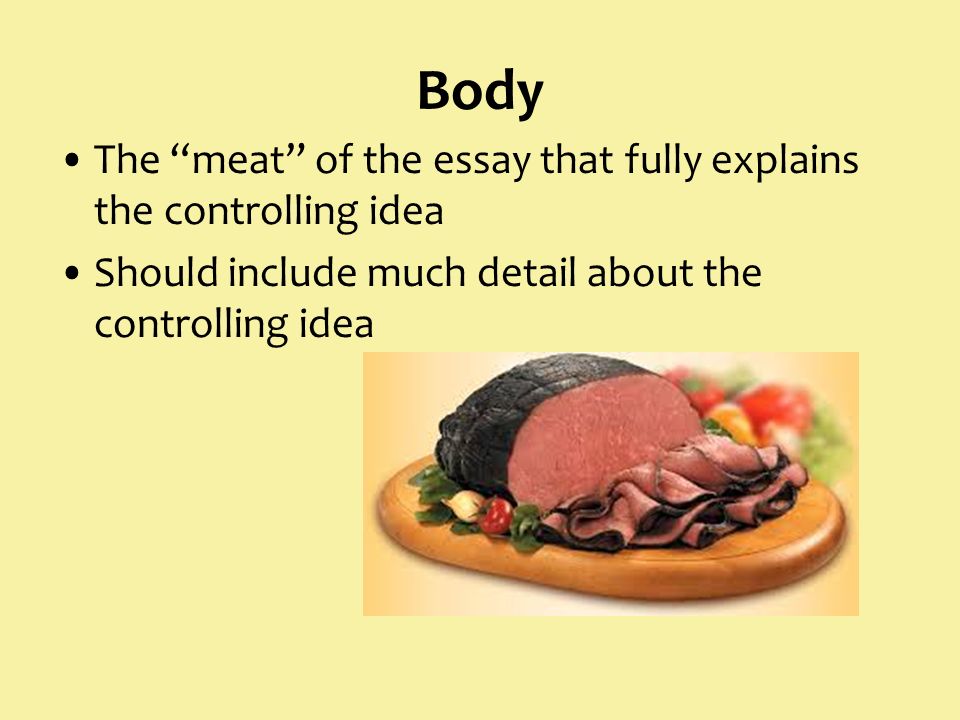 Body

• The “meat” of the essay that fully explains the controlling idea
• Should include much detail about the controlling idea